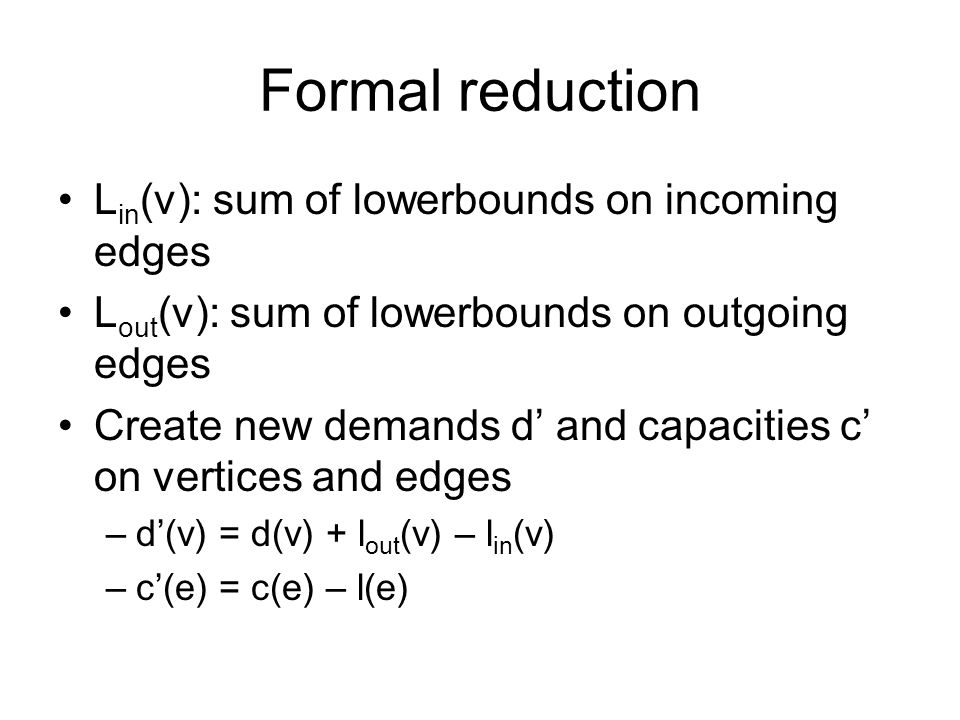 Formal reduction

• $L_{in}(v)$: sum of lowerbounds on incoming edges
• $L_{out}(v)$: sum of lowerbounds on outgoing edges
• Create new demands d’ and capacities c’ on vertices and edges
– $d'(v) = d(v) + l_{out}(v) – l_{in}(v)$
– $c'(e) = c(e) – l(e)$